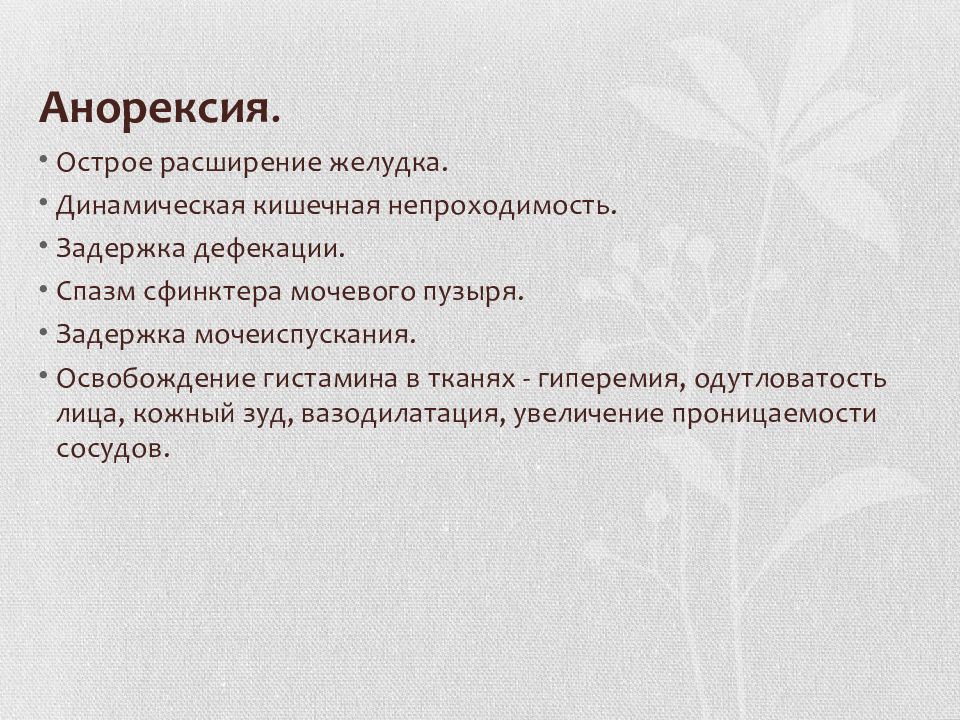 Анорексия.

• Острое расширение желудка.
• Динамическая кишечная непроходимость.
• Задержка дефекации.
• Спазм сфинктера мочевого пузыря.
• Задержка мочеиспускания.
• Освобождение гистамина в тканях - гиперемия, одутловатость лица, кожный зуд, вазодилатация, увеличение проницаемости сосудов.